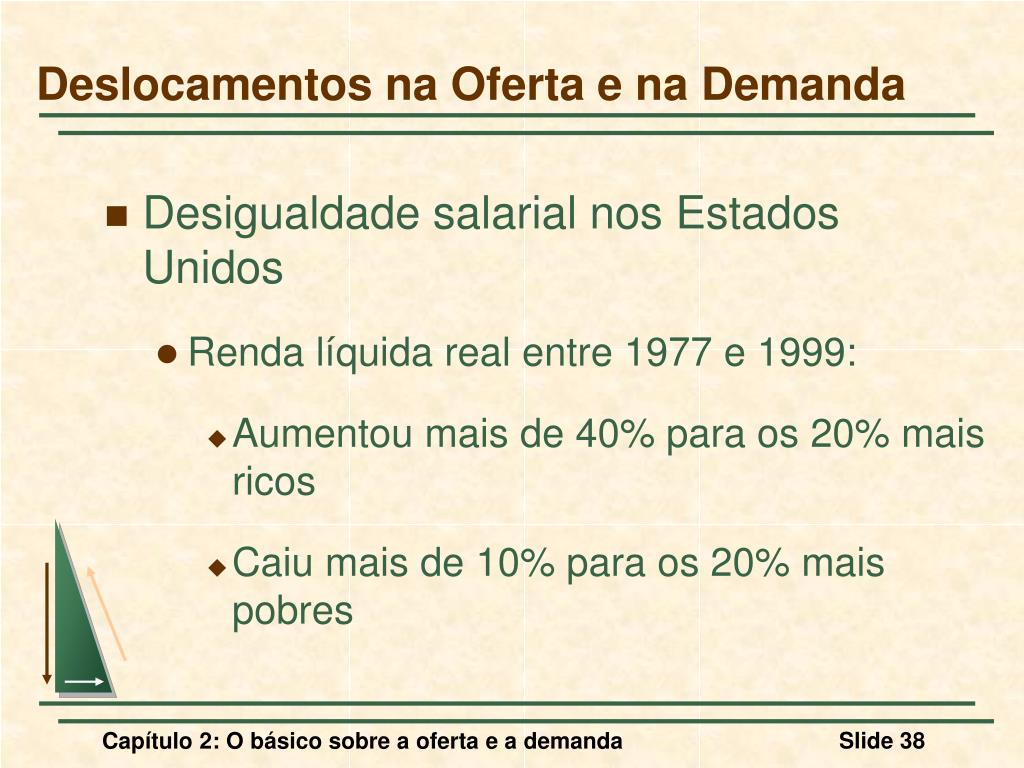 Deslocamentos na Oferta e na Demanda

Desigualdade salarial nos Estados Unidos

Renda líquida real entre 1977 e 1999:

Aumentou mais de 40% para os 20% mais ricos

Caiu mais de 10% para os 20% mais pobres

Capítulo 2: O básico sobre a oferta e a demanda

Slide 38